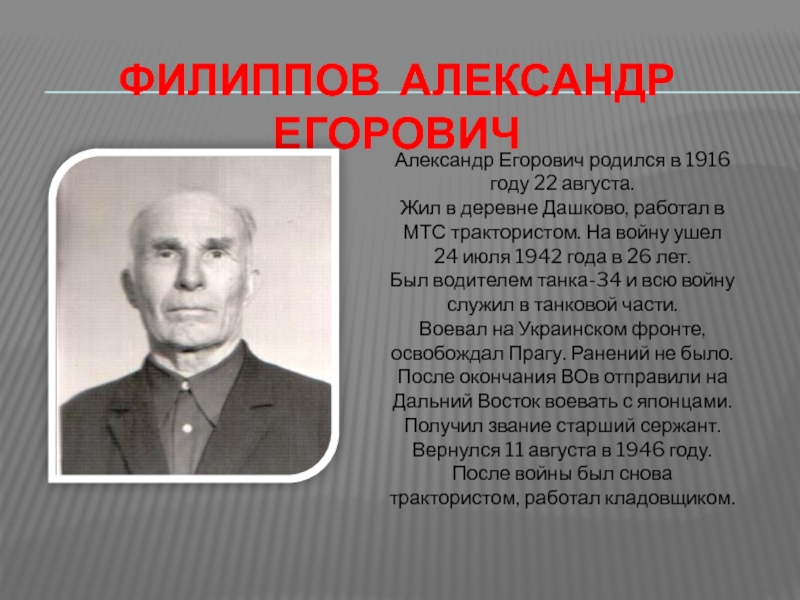 ФИЛИППОВ АЛЕКСАНДР ЕГОРОВИЧ

Александр Егорович родился в 1916 году 22 августа.
Жил в деревне Дашково, работал в МТС трактористом. На войну ушел 24 июля 1942 года в 26 лет.
Был водителем танка-34 и всю войну служил в танковой части.
Воевал на Украинском фронте, освобождал Прагу. Ранений не было.
После окончания ВОв отправили на Дальний Восток воевать с японцами.
Получил звание старший сержант.
Вернулся 11 августа в 1946 году.
После войны был снова трактористом, работал кладовщиком.